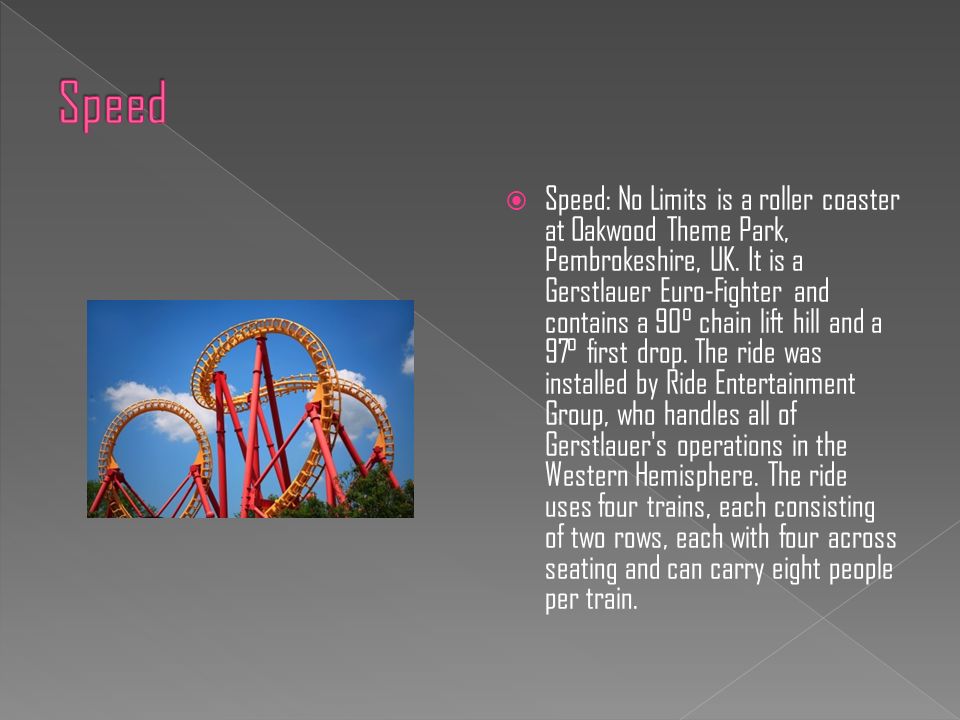 Speed

Speed: No Limits is a roller coaster at Oakwood Theme Park, Pembrokeshire, UK. It is a Gerstlauer Euro-Fighter and contains a 90° chain lift hill and a 97° first drop. The ride was installed by Ride Entertainment Group, who handles all of Gerstlauer's operations in the Western Hemisphere. The ride uses four trains, each consisting of two rows, each with four across seating and can carry eight people per train.